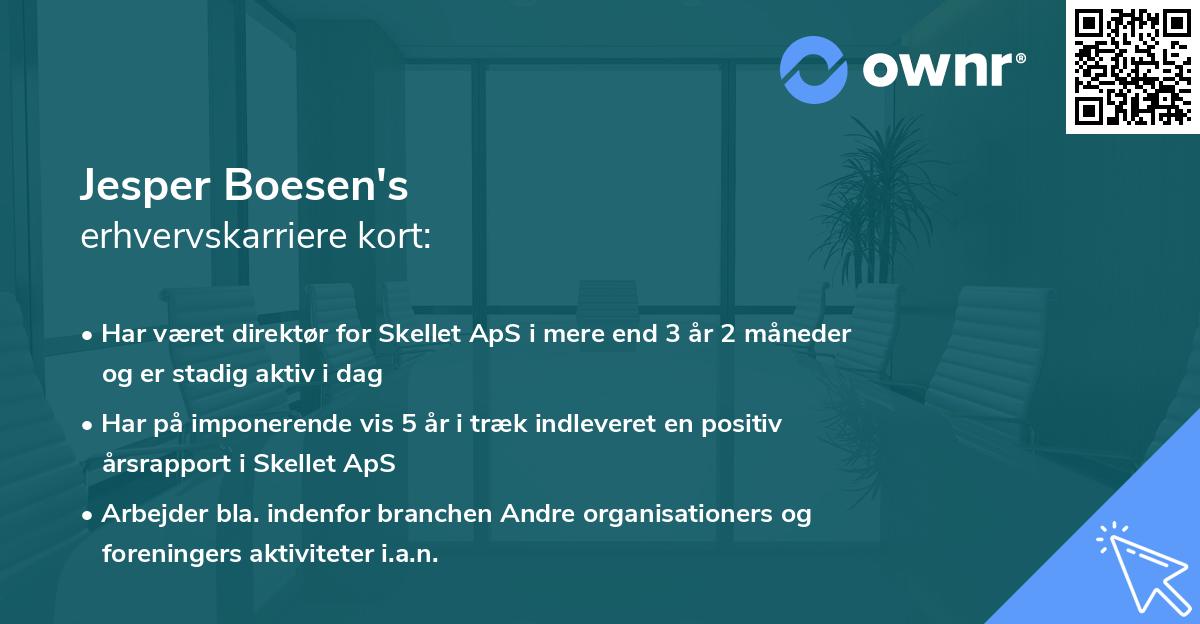 ownr®

Jesper Boesen's
erhvervskarriere kort:

• Har været direktør for Skellet ApS i mere end 3 år 2 måneder og er stadig aktiv i dag

• Har på imponerende vis 5 år i træk indleveret en positiv årsrapport i Skellet ApS

• Arbejder bla. indenfor branchen Andre organisationers og foreningers aktiviteter i.a.n.